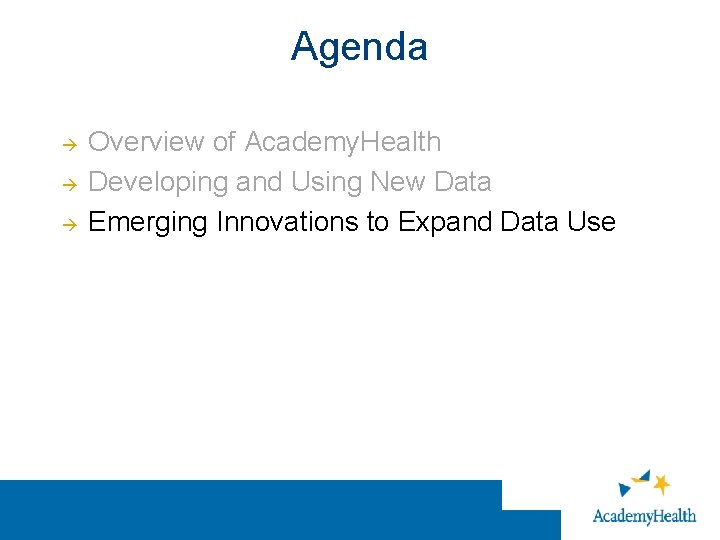 Agenda

→ Overview of AcademyHealth
→ Developing and Using New Data
→ Emerging Innovations to Expand Data Use

AcademyHealth